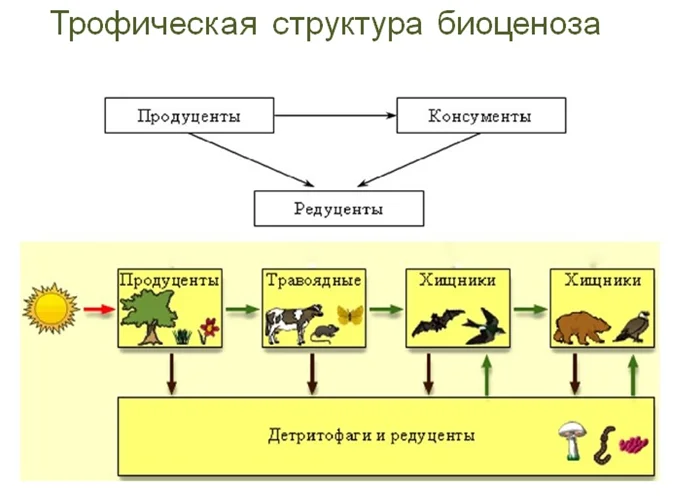 Трофическая структура биоценоза

Продуценты

Консументы

Редуценты

Продуценты

Травоядные

Хищники

Хищники

Детритофаги и редуценты